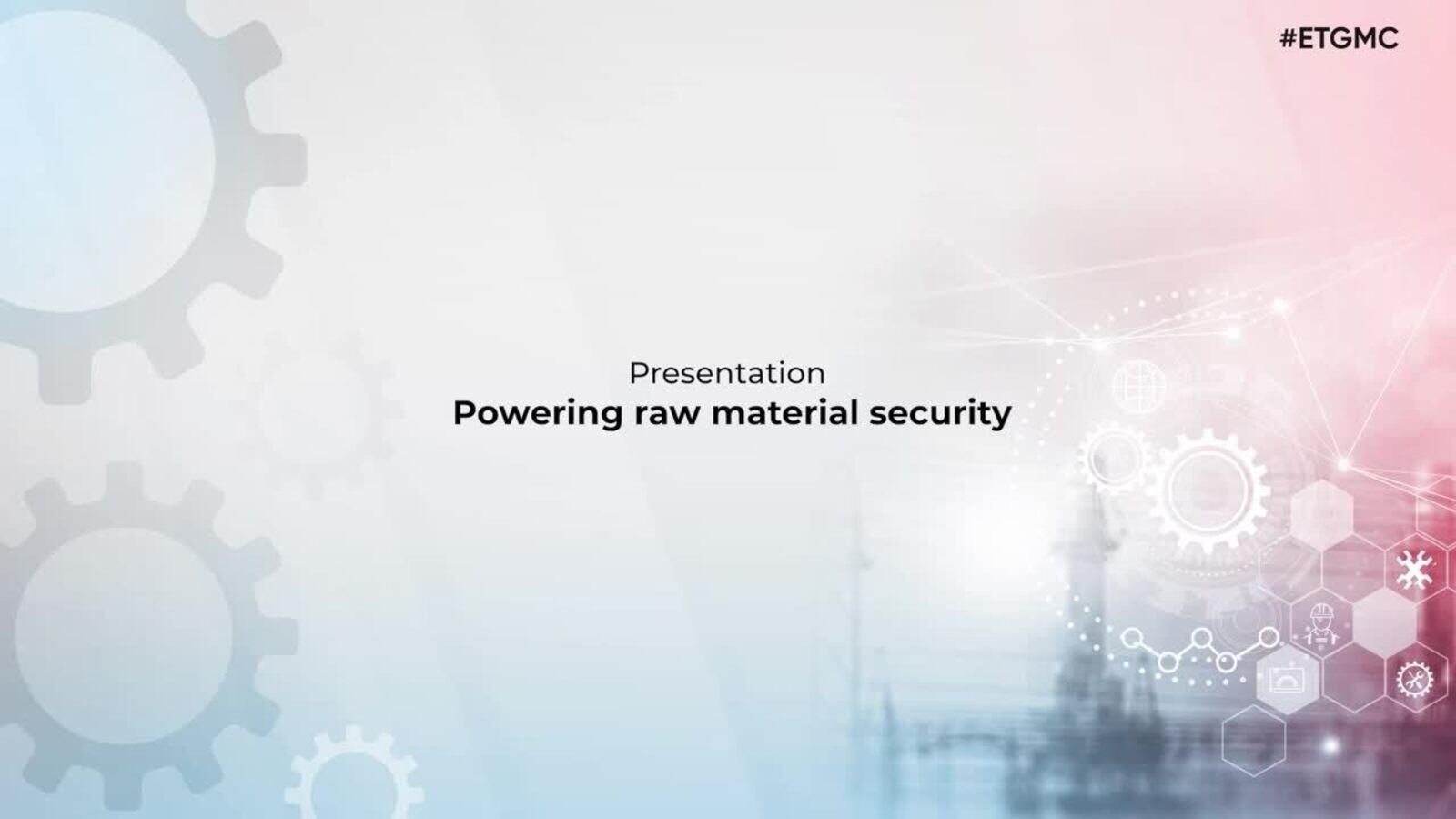 #ETGMC

Presentation
Powering raw material security